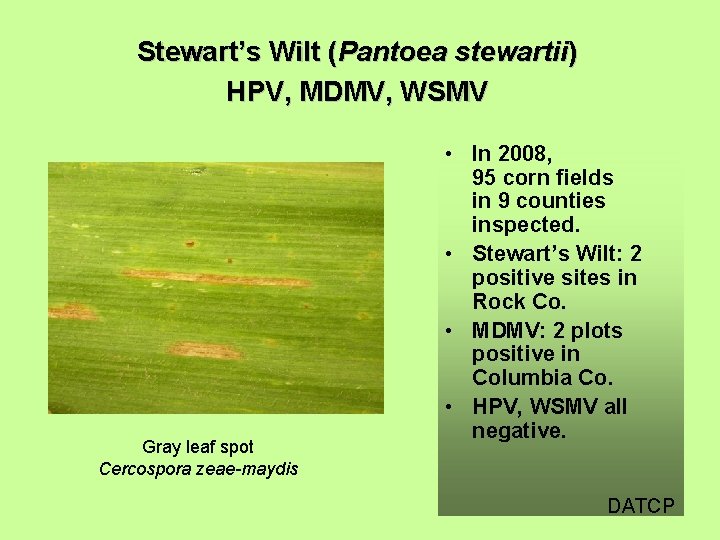 Stewart's Wilt (Pantoea stewartii)
HPV, MDMV, WSMV

Gray leaf spot
Cercospora zeae-maydis

• In 2008, 95 corn fields in 9 counties inspected.
• Stewart's Wilt: 2 positive sites in Rock Co.
• MDMV: 2 plots positive in Columbia Co.
• HPV, WSMV all negative.

DATCP